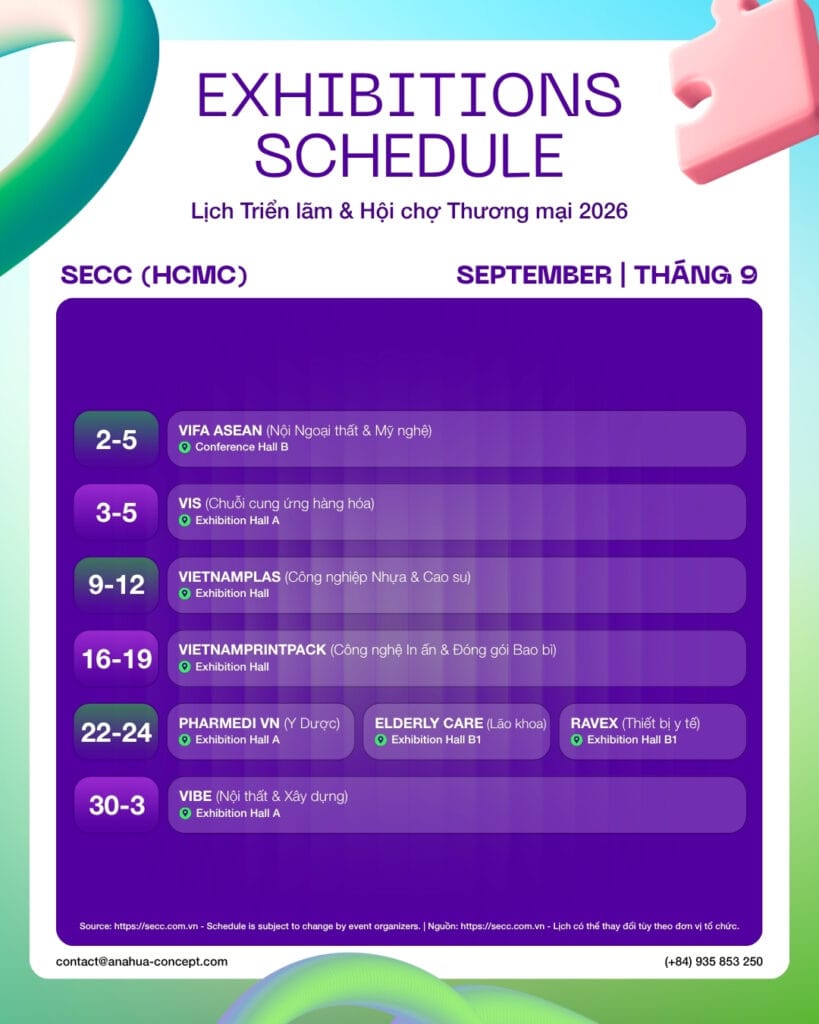 EXHIBITIONS SCHEDULE

Lịch Triển lãm & Hội chợ Thương mại 2026

SECC (HCMC)

SEPTEMBER | THÁNG 9

2-5
VIFA ASEAN (Nội Ngoại thất & Mỹ nghệ)
Conference Hall B

3-5
VIS (Chuỗi cung ứng hàng hóa)
Exhibition Hall A

9-12
VIETNAMPLAS (Công nghiệp Nhựa & Cao su)
Exhibition Hall

16-19
VIETNAMPRINTPACK (Công nghệ In ấn & Đóng gói Bao bì)
Exhibition Hall

22-24
PHARMEDI VN (Y Dược)
Exhibition Hall A
ELDERLY CARE (Lão khoa)
Exhibition Hall B1
RAVEX (Thiết bị y tế)
Exhibition Hall B1

30-3
VIBE (Nội thất & Xây dựng)
Exhibition Hall A

Source: https://secc.com.vn - Schedule is subject to change by event organizers. | Nguồn: https://secc.com.vn - Lịch có thể thay đổi tùy theo đơn vị tổ chức.

contact@anahua-concept.com

(+84) 935 853 250